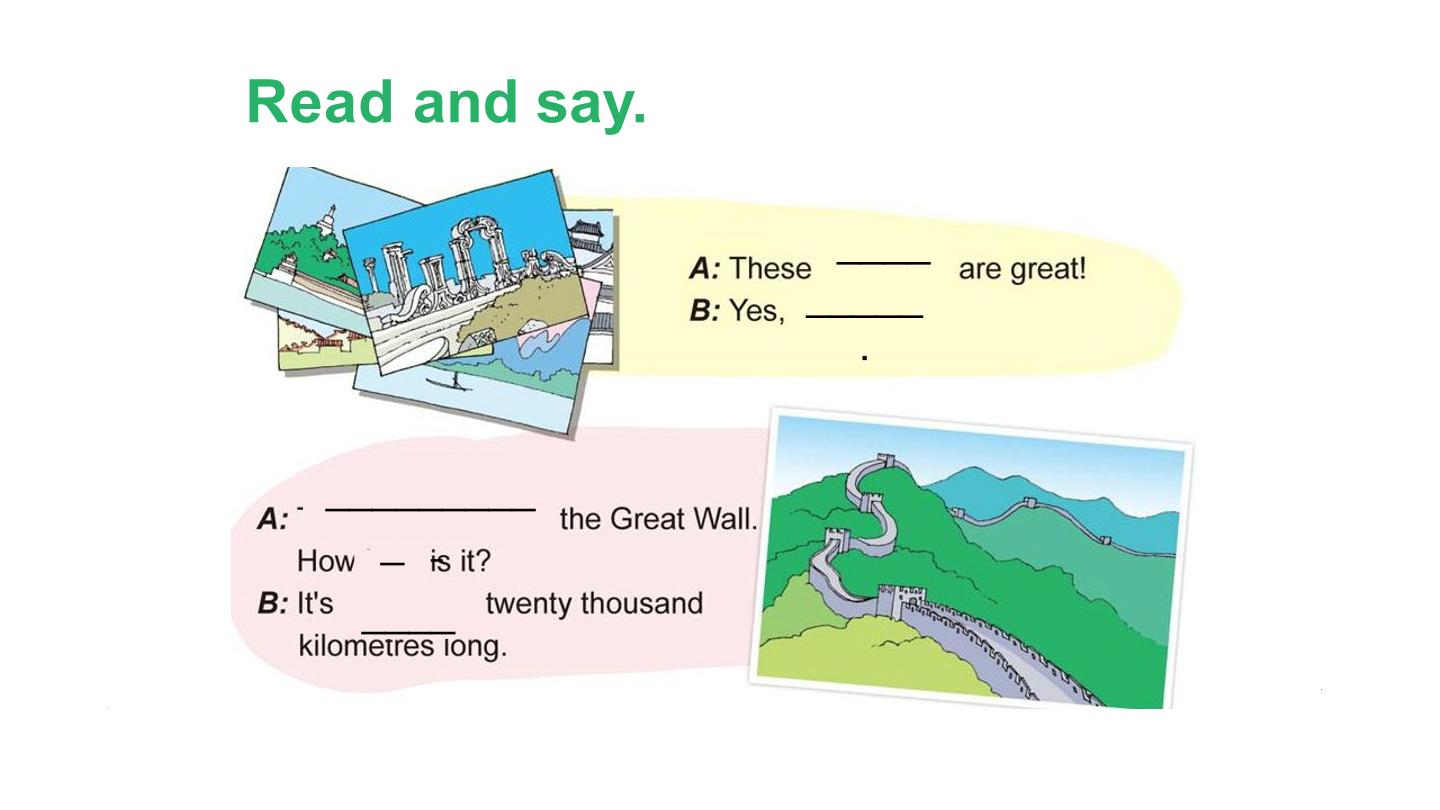 Read and say.

A: These ____ are great!
B: Yes, ____
.

A: ____ the Great Wall.
How ____ is it?
B: It's ____ twenty thousand kilometres long.